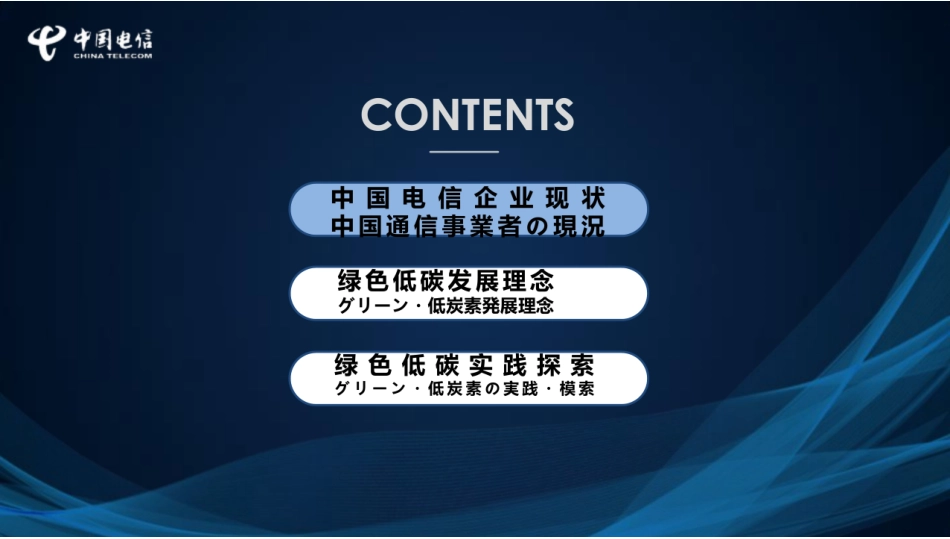 中国电信
CHINA TELECOM

CONTENTS

中国电信企业现状
中国通信事業者の現況

绿色低碳发展理念
グリーン・低炭素発展理念

绿色低碳实践探索
グリーン・低炭素の実践・模索